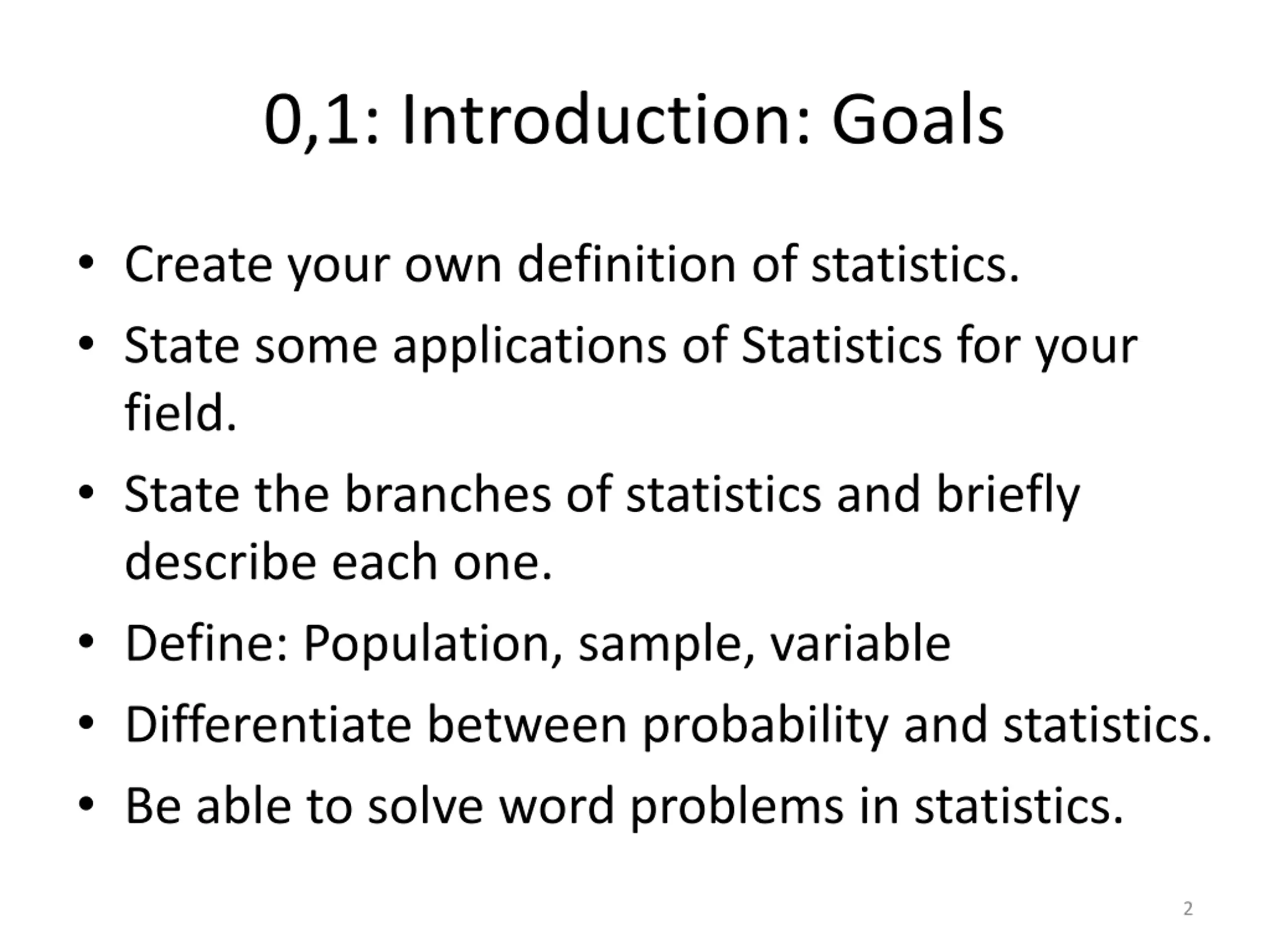 0,1: Introduction: Goals

• Create your own definition of statistics.
• State some applications of Statistics for your field.
• State the branches of statistics and briefly describe each one.
• Define: Population, sample, variable
• Differentiate between probability and statistics.
• Be able to solve word problems in statistics.

2